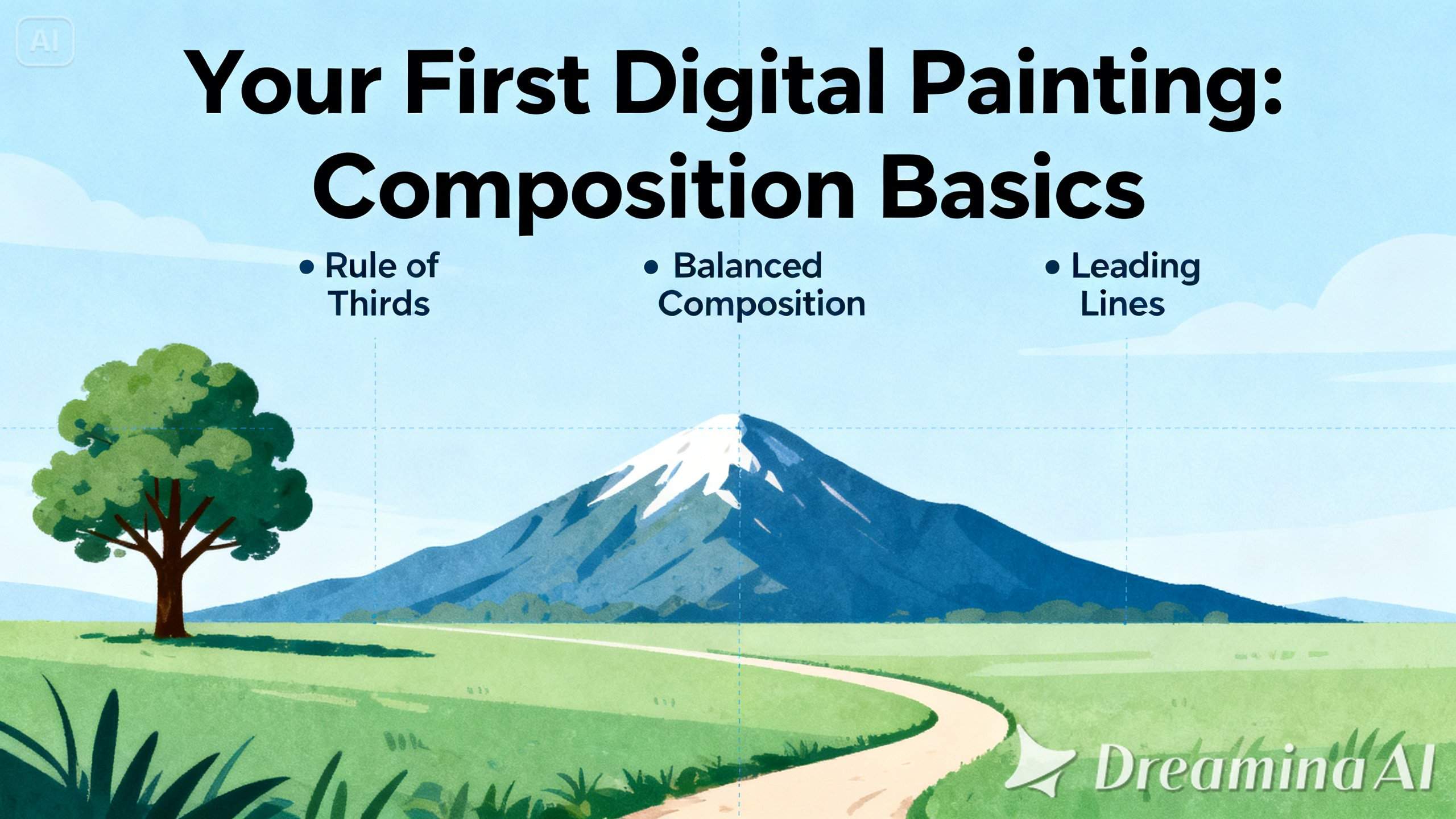 AI

Your First Digital Painting: Composition Basics

• Rule of Thirds

• Balanced Composition

• Leading Lines

Dreamina AI